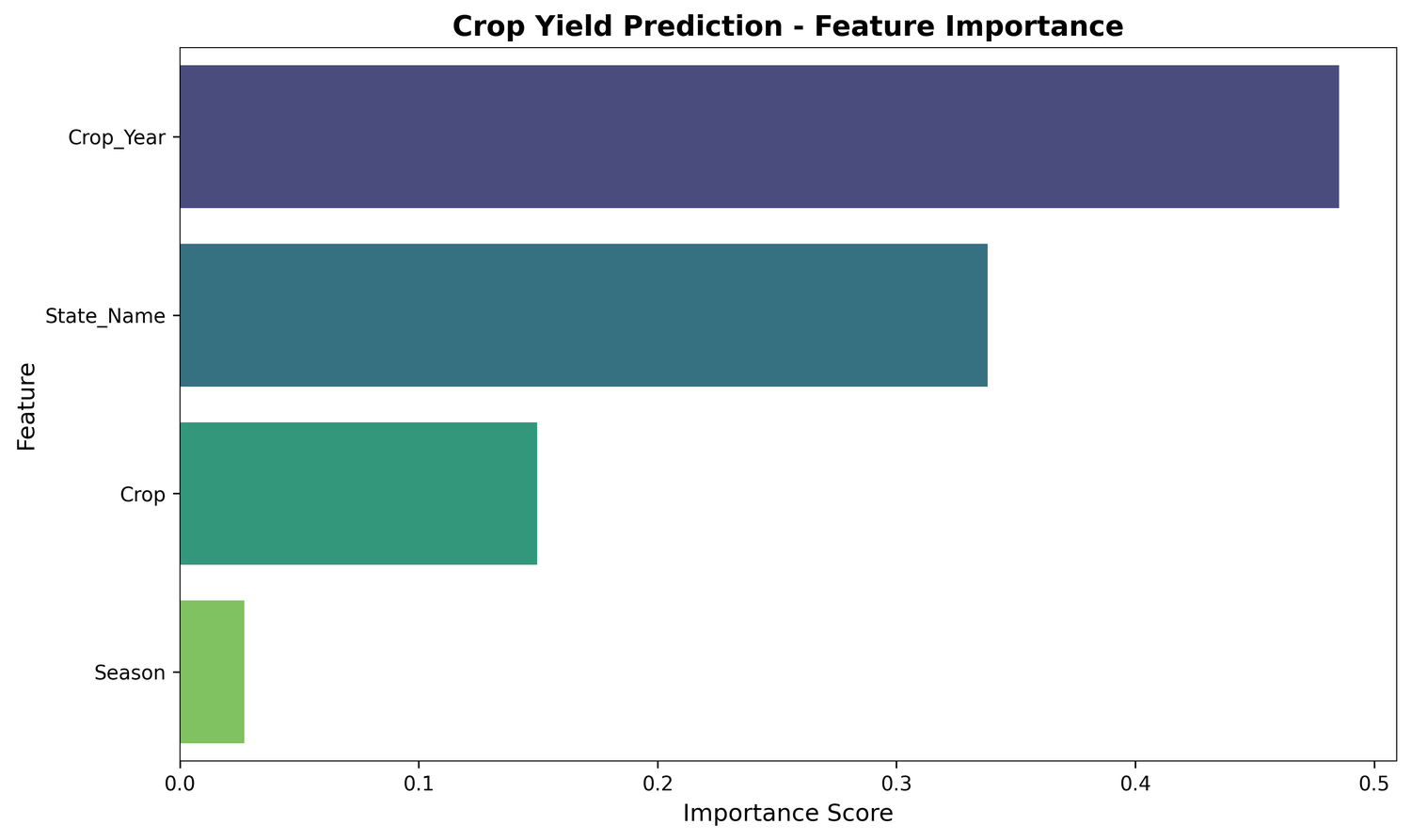 Crop Yield Prediction - Feature Importance

Feature

Crop_Year
State_Name
Crop
Season

0.0 0.1 0.2 0.3 0.4 0.5

Importance Score